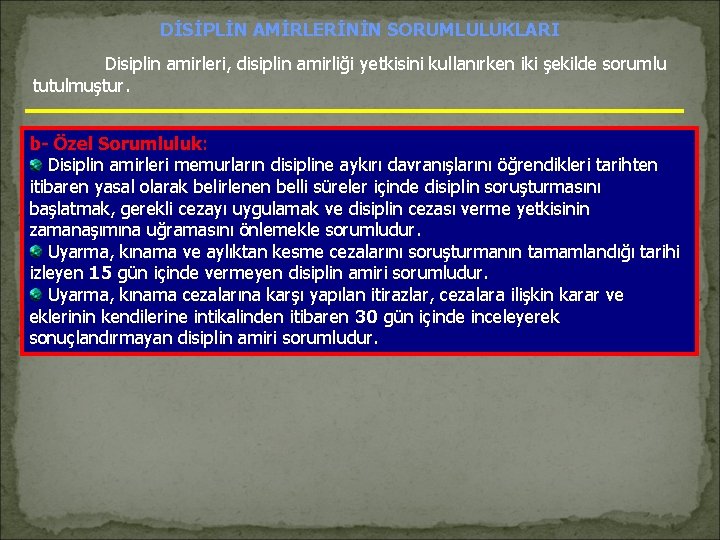 DİSİPLİN AMİRLERİNİN SORUMLULUKLARI

Disiplin amirleri, disiplin amirliği yetkisini kullanırken iki şekilde sorumlu tutulmuştur.

b- Özel Sorumluluk:
Disiplin amirleri memurların disipline aykırı davranışlarını öğrendikleri tarihten itibaren yasal olarak belirlenen belli süreler içinde disiplin soruşturmasını başlatmak, gerekli cezayı uygulamak ve disiplin cezası verme yetkisinin zamanaşımına uğramasını önlemekle sorumludur.
Uyarma, kınama ve aylıktan kesme cezalarını soruşturmanın tamamlandığı tarihi izleyen 15 gün içinde vermeyen disiplin amiri sorumludur.
Uyarma, kınama cezalarına karşı yapılan itirazlar, cezalara ilişkin karar ve eklerinin kendilerine intikalinden itibaren 30 gün içinde inceleyerek sonuçlandırmayan disiplin amiri sorumludur.